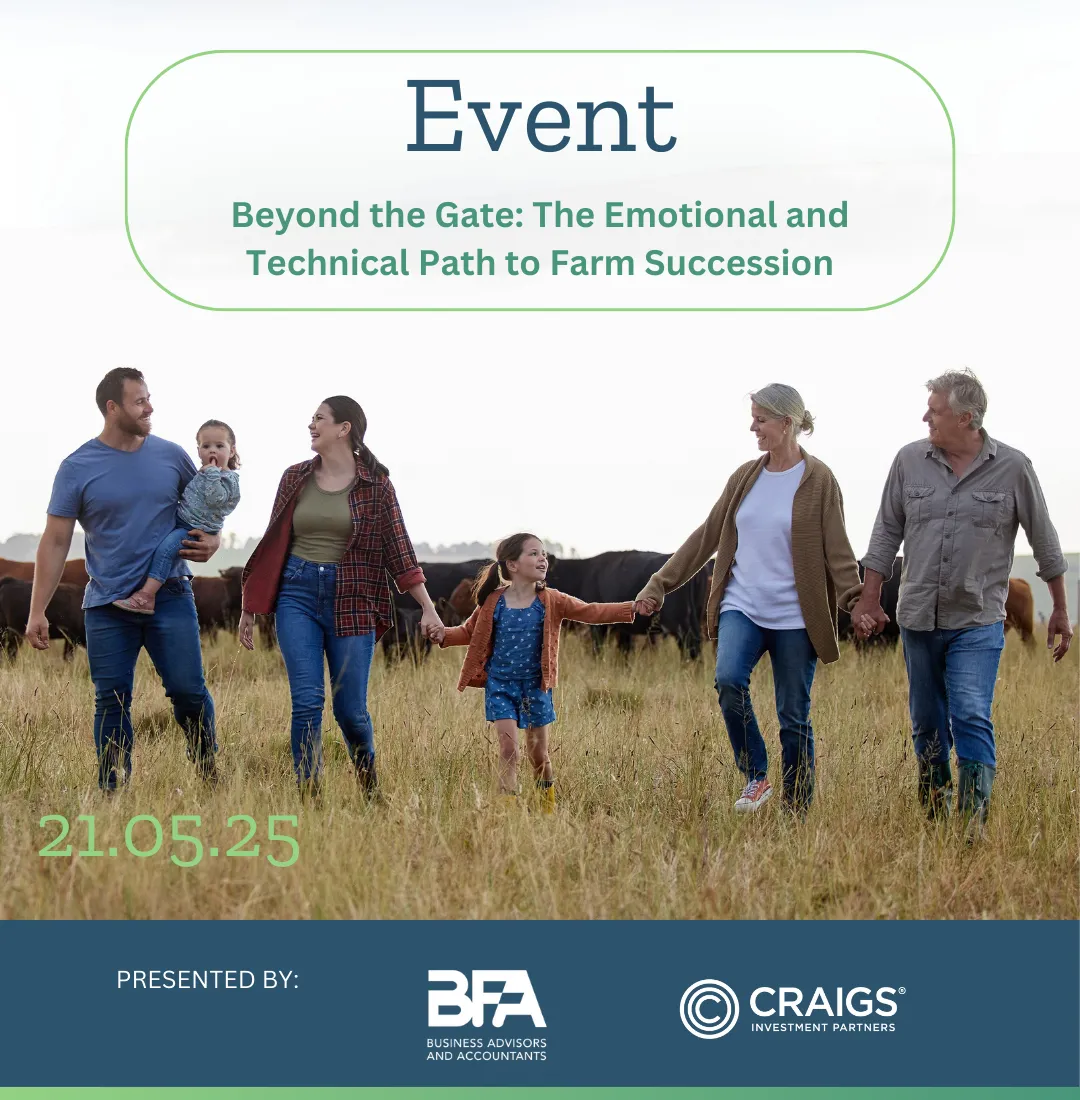 Event

Beyond the Gate: The Emotional and Technical Path to Farm Succession

21.05.25

PRESENTED BY:

BFA
BUSINESS ADVISORS AND ACCOUNTANTS

CRAIGS®
INVESTMENT PARTNERS